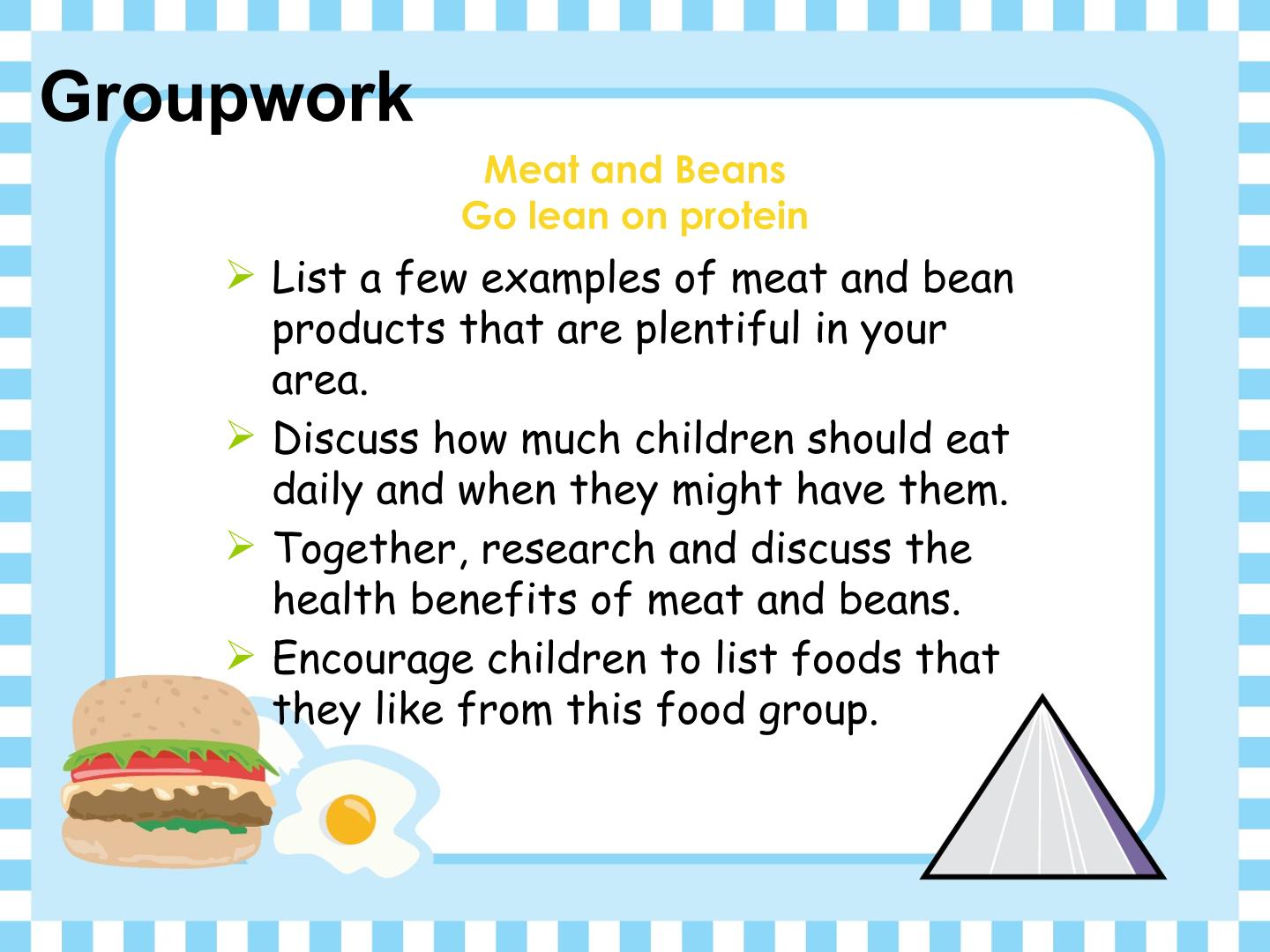 Groupwork

Meat and Beans
Go lean on protein

➢ List a few examples of meat and bean products that are plentiful in your area.
➢ Discuss how much children should eat daily and when they might have them.
➢ Together, research and discuss the health benefits of meat and beans.
➢ Encourage children to list foods that they like from this food group.